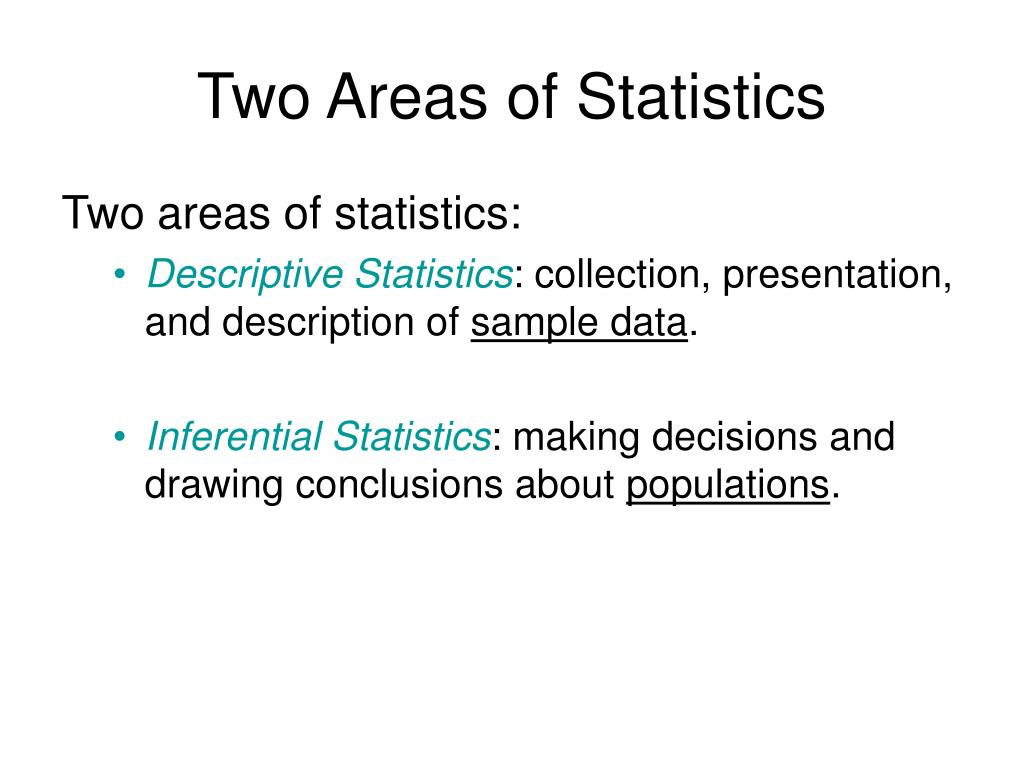 Two Areas of Statistics

Two areas of statistics:

• Descriptive Statistics: collection, presentation, and description of sample data.

• Inferential Statistics: making decisions and drawing conclusions about populations.